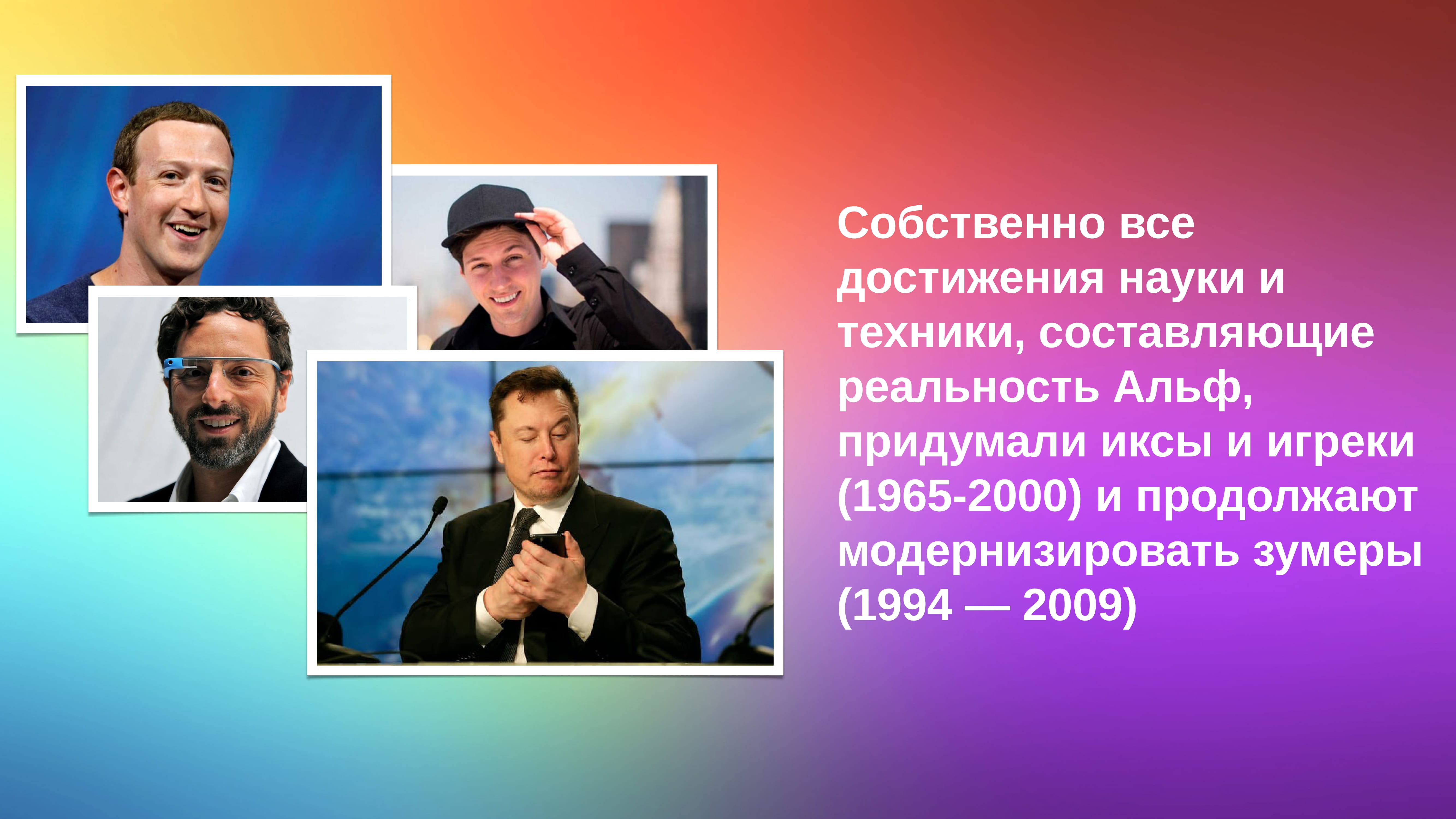 Собственно все достижения науки и техники, составляющие реальность Альф, придумали иксы и игреки (1965-2000) и продолжают модернизировать зумеры (1994 — 2009)